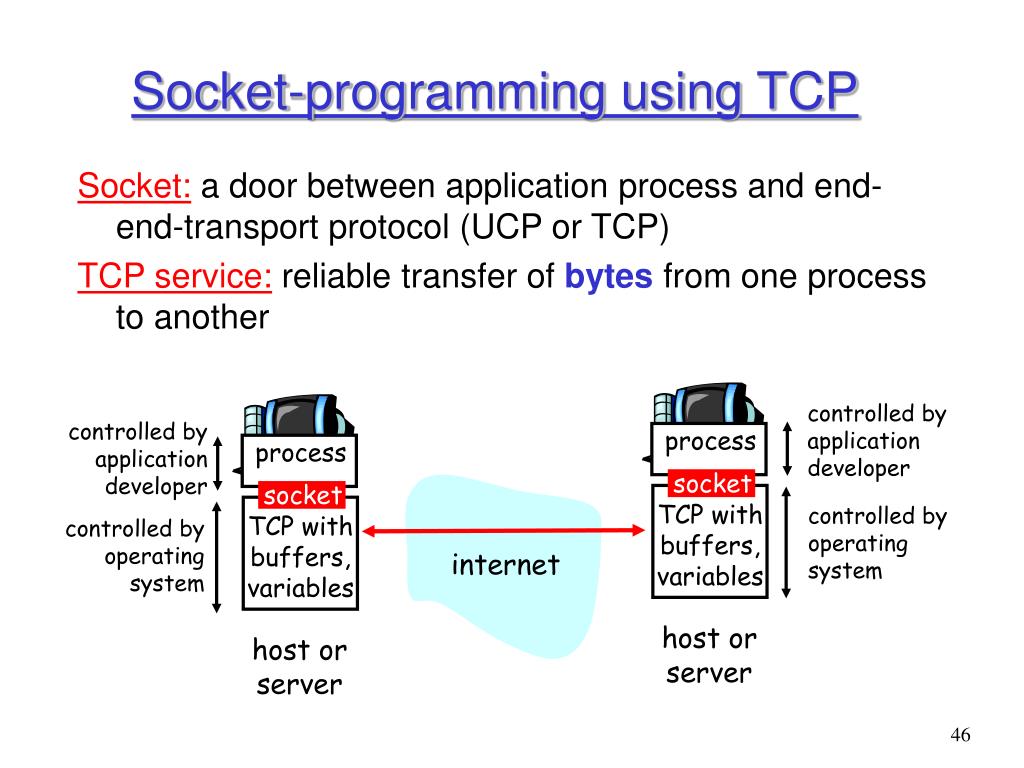 Socket-programming using TCP

Socket: a door between application process and end-end-transport protocol (UCP or TCP)

TCP service: reliable transfer of bytes from one process to another

controlled by application developer

controlled by operating system

process

socket

TCP with buffers, variables

host or server

internet

process

socket

TCP with buffers, variables

host or server

controlled by application developer

controlled by operating system

46